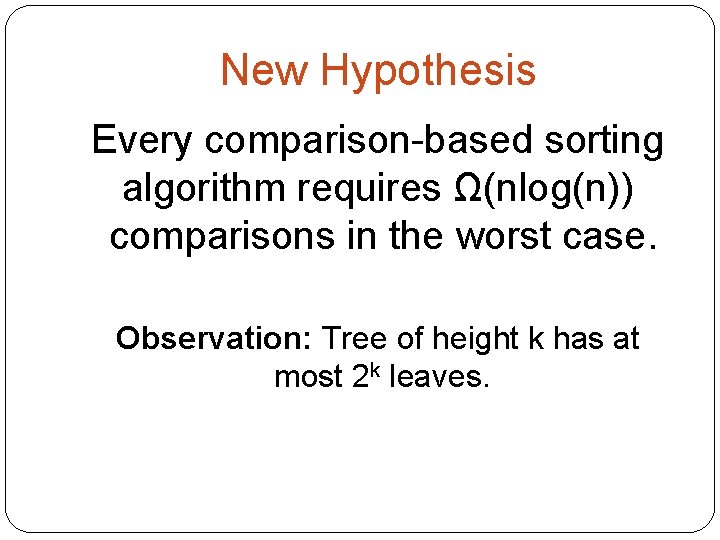 New Hypothesis

Every comparison-based sorting algorithm requires $\Omega(n\log(n))$ comparisons in the worst case.

Observation: Tree of height k has at most $2^k$ leaves.